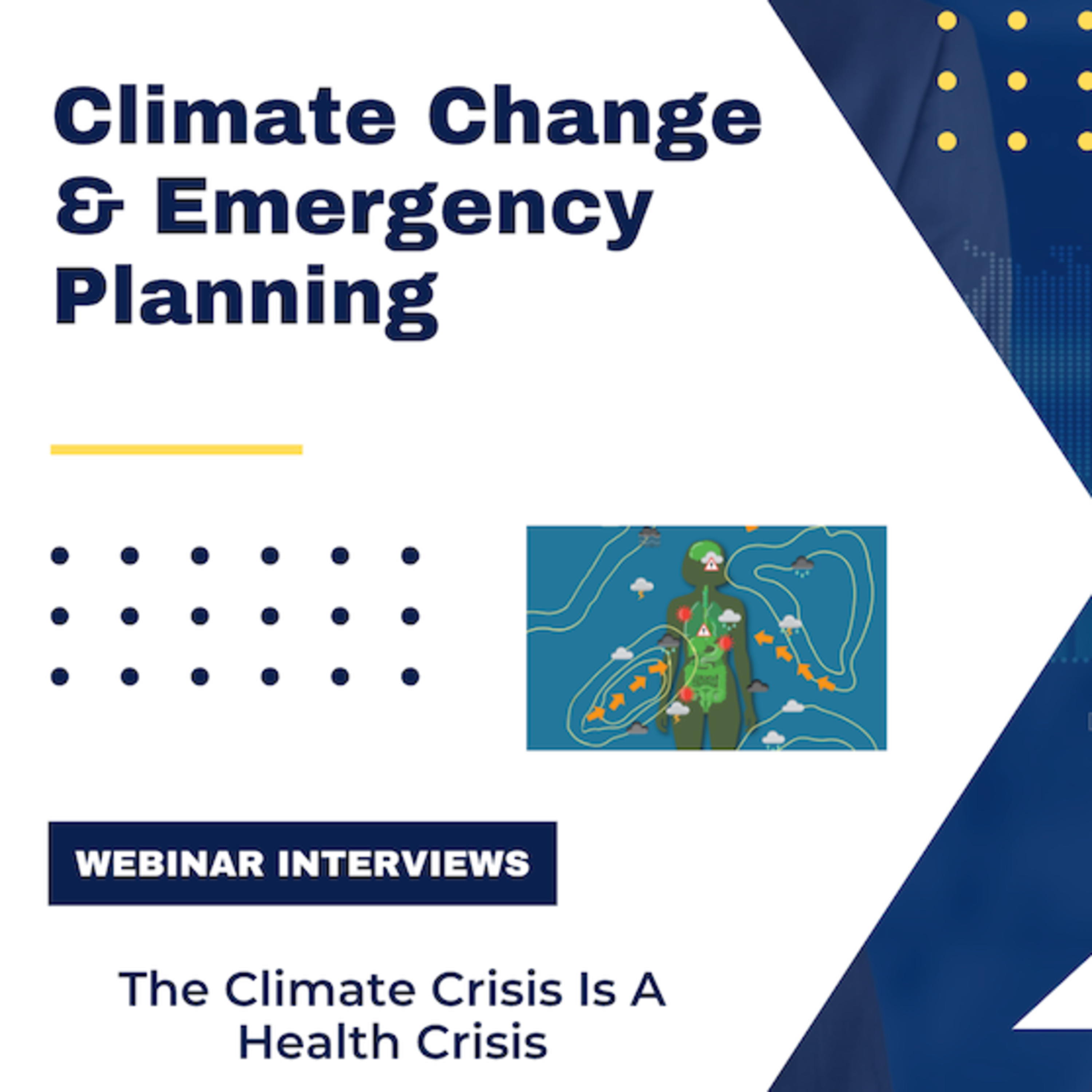 Climate Change & Emergency Planning

WEBINAR INTERVIEWS

The Climate Crisis Is A Health Crisis